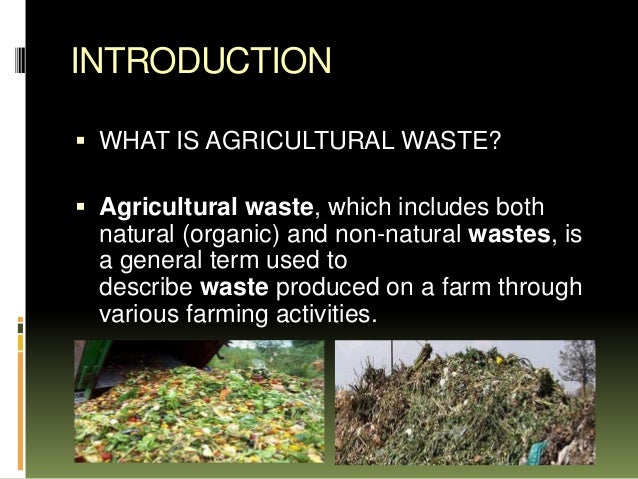 INTRODUCTION

▪ WHAT IS AGRICULTURAL WASTE?

▪ Agricultural waste, which includes both natural (organic) and non-natural wastes, is a general term used to describe waste produced on a farm through various farming activities.